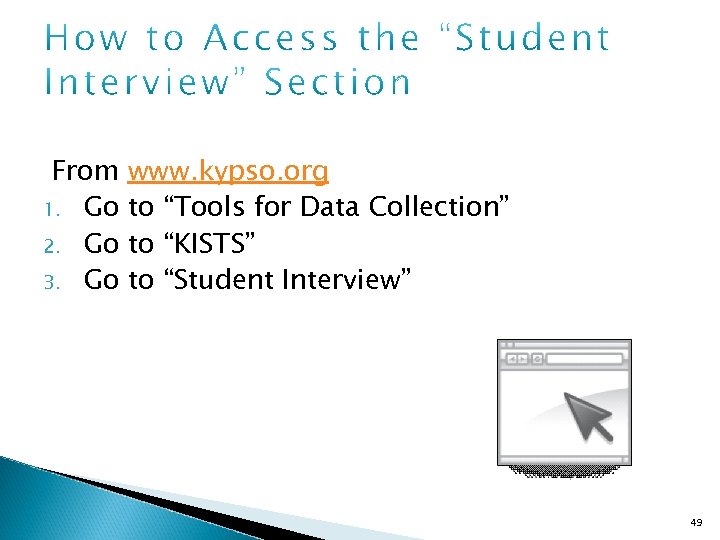 How to Access the “Student Interview” Section

From www.kypso.org

1. Go to “Tools for Data Collection”
2. Go to “KISTS”
3. Go to “Student Interview”

49